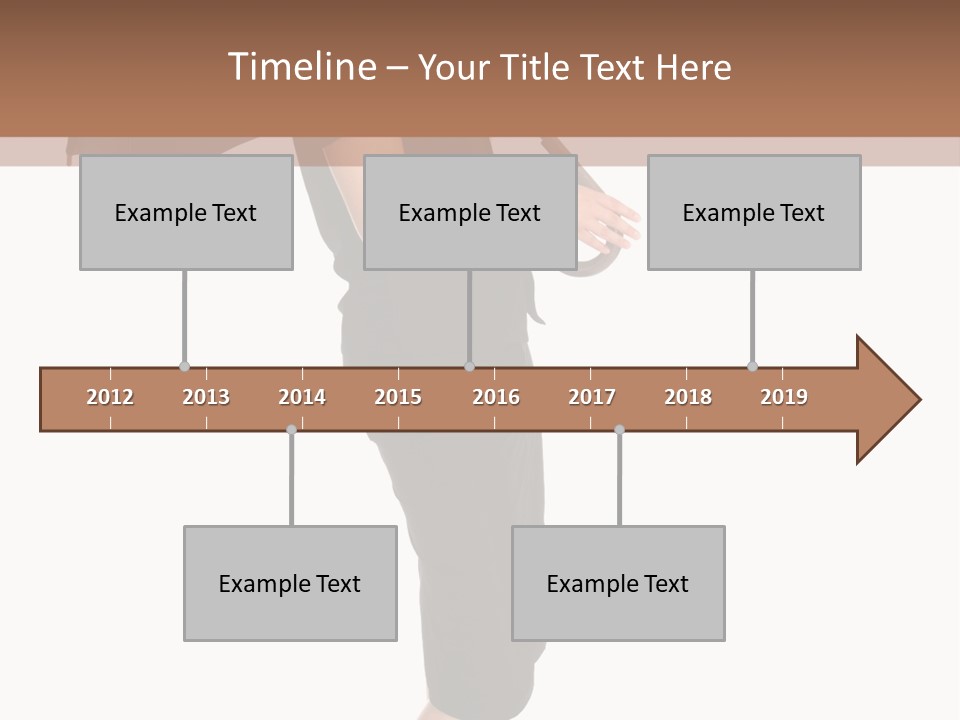 Timeline – Your Title Text Here

Example Text

Example Text

Example Text

2012 2013 2014 2015 2016 2017 2018 2019

Example Text

Example Text